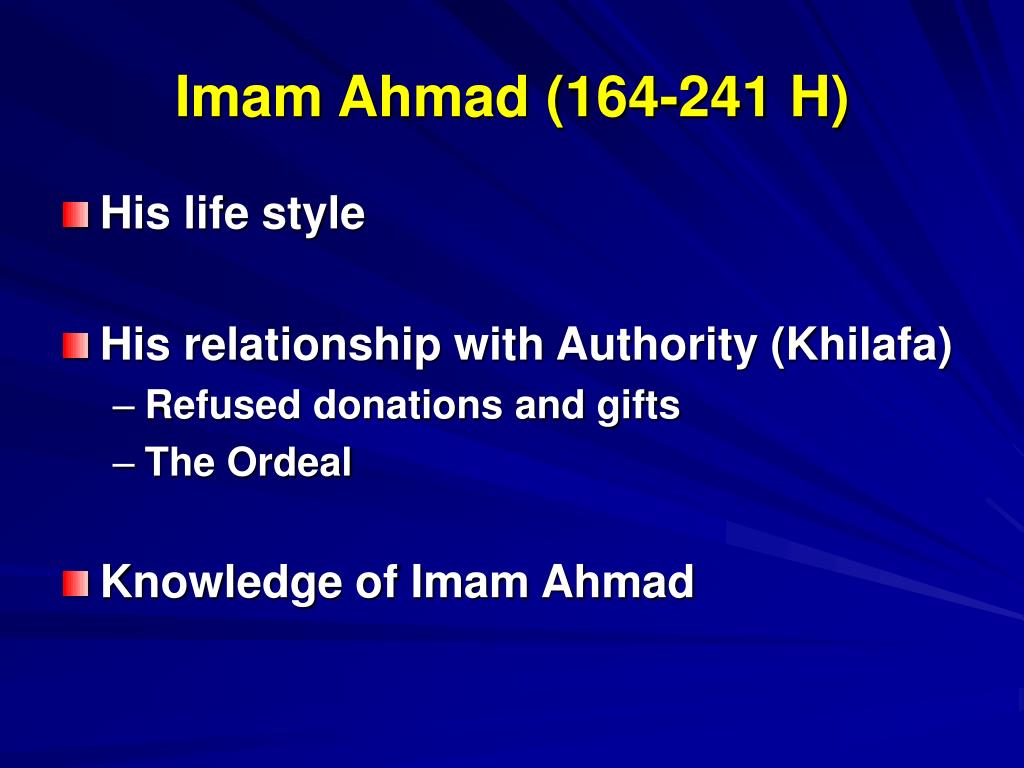 Imam Ahmad (164-241 H)

His life style

His relationship with Authority (Khilafa)
– Refused donations and gifts
– The Ordeal

Knowledge of Imam Ahmad